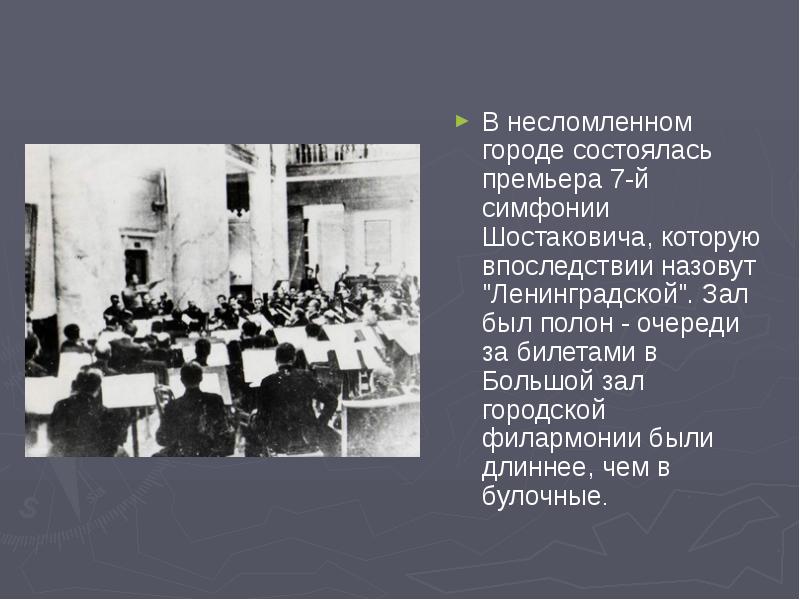 В несломленном городе состоялась премьера 7-й симфонии Шостаковича, которую впоследствии назовут "Ленинградской". Зал был полон - очереди за билетами в Большой зал городской филармонии были длиннее, чем в булочные.